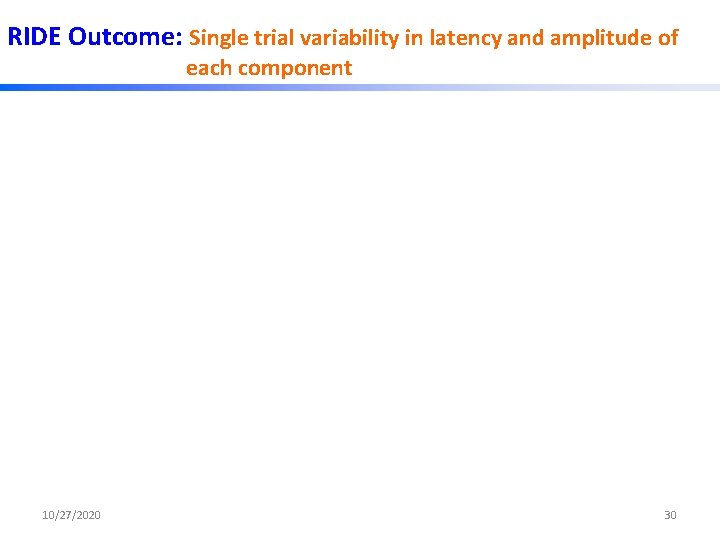 RIDE Outcome: Single trial variability in latency and amplitude of each component

10/27/2020

30